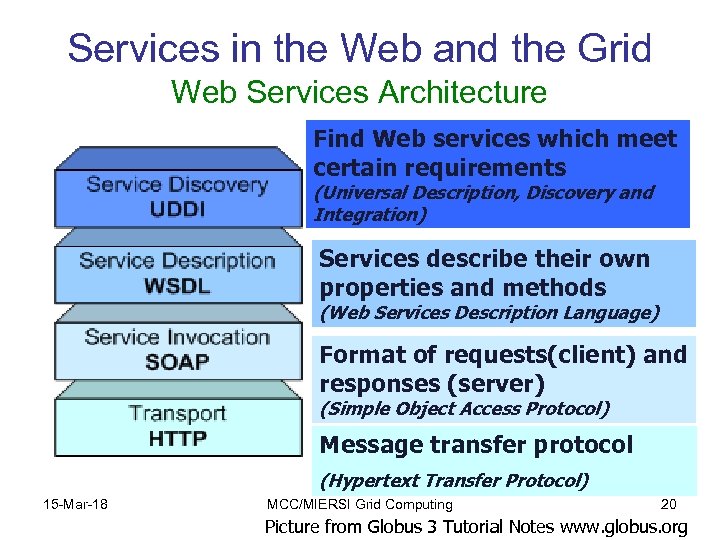 Services in the Web and the Grid
Web Services Architecture

Service Discovery
UDDI

Service Description
WSDL

Service Invocation
SOAP

Transport
HTTP

Find Web services which meet certain requirements
(Universal Description, Discovery and Integration)

Services describe their own properties and methods
(Web Services Description Language)

Format of requests(client) and responses (server)
(Simple Object Access Protocol)

Message transfer protocol
(Hypertext Transfer Protocol)

15-Mar-18 MCC/MIERSI Grid Computing 20

Picture from Globus 3 Tutorial Notes www.globus.org